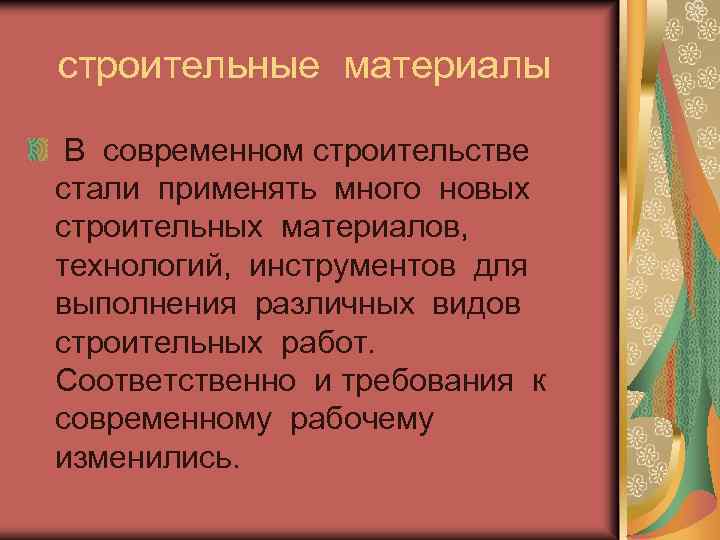 строительные материалы

В современном строительстве стали применять много новых строительных материалов, технологий, инструментов для выполнения различных видов строительных работ. Соответственно и требования к современному рабочему изменились.